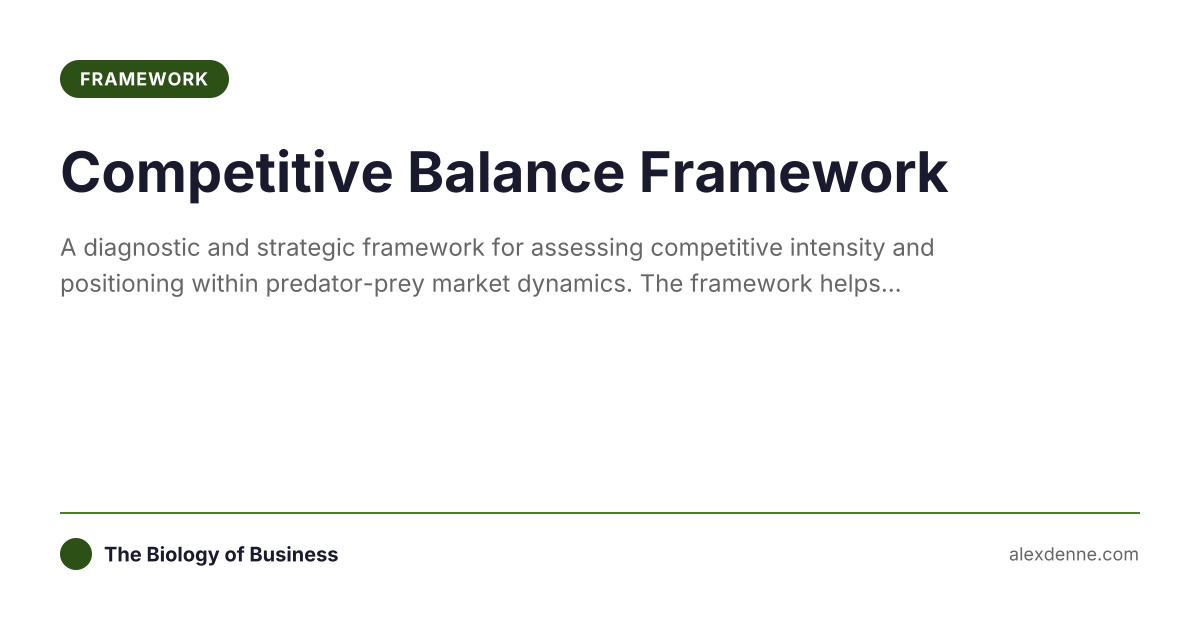 FRAMEWORK

Competitive Balance Framework

A diagnostic and strategic framework for assessing competitive intensity and positioning within predator-prey market dynamics. The framework helps...

The Biology of Business

alexdenne.com